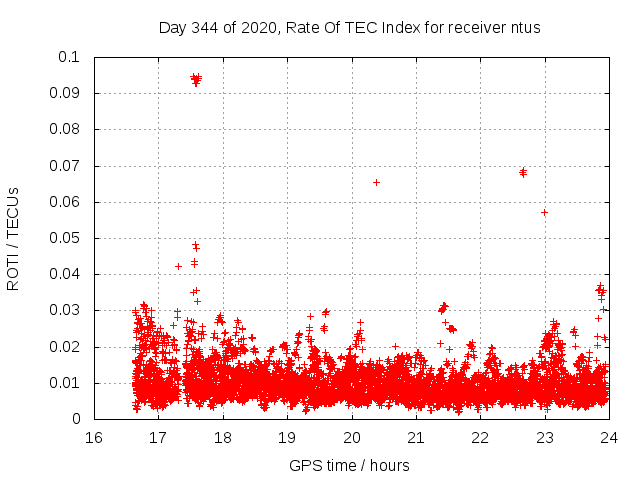 Day 344 of 2020, Rate Of TEC Index for receiver ntus

ROTI / TECUs

0.1
0.09
0.08
0.07
0.06
0.05
0.04
0.03
0.02
0.01
0

16 17 18 19 20 21 22 23 24

GPS time / hours